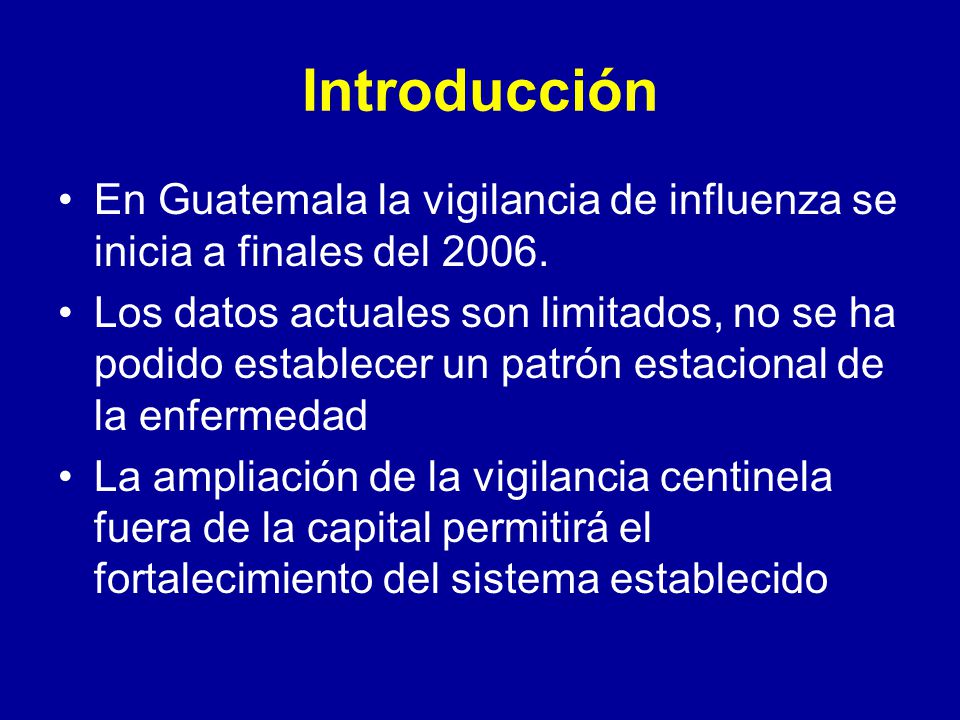 Introducción

• En Guatemala la vigilancia de influenza se inicia a finales del 2006.

• Los datos actuales son limitados, no se ha podido establecer un patrón estacional de la enfermedad

• La ampliación de la vigilancia centinela fuera de la capital permitirá el fortalecimiento del sistema establecido